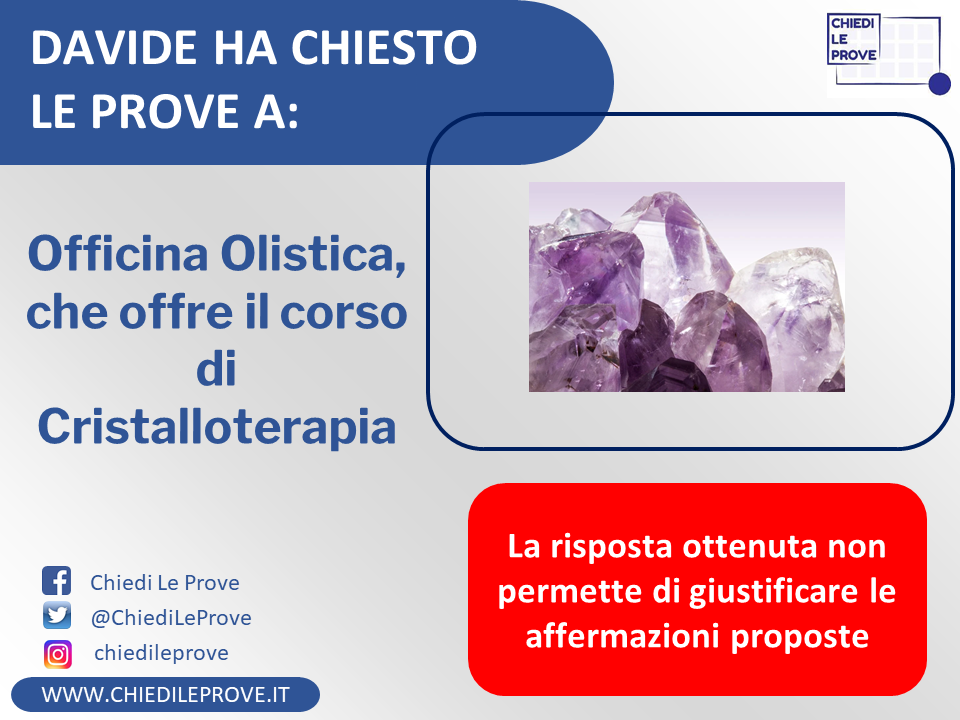 DAVIDE HA CHIESTO LE PROVE A:

CHIEDI LE PROVE

Officina Olistica, che offre il corso di Cristalloterapia

La risposta ottenuta non permette di giustificare le affermazioni proposte

Chiedi Le Prove
@ChiediLeProve
chiedileprove

WWW.CHIEDILEPROVE.IT